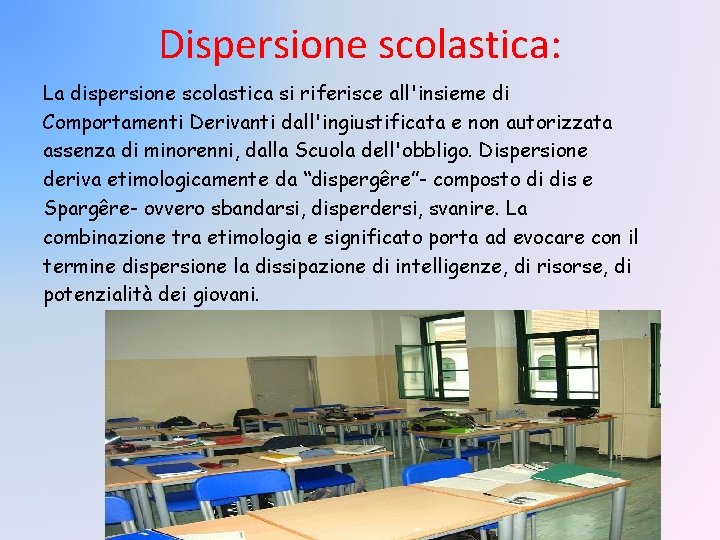 Dispersione scolastica:

La dispersione scolastica si riferisce all'insieme di Comportamenti Derivanti dall'ingiustificata e non autorizzata assenza di minorenni, dalla Scuola dell'obbligo. Dispersione deriva etimologicamente da “dispergêre”- composto di dis e Spargêre- ovvero sbandarsi, disperdersi, svanire. La combinazione tra etimologia e significato porta ad evocare con il termine dispersione la dissipazione di intelligenze, di risorse, di potenzialità dei giovani.